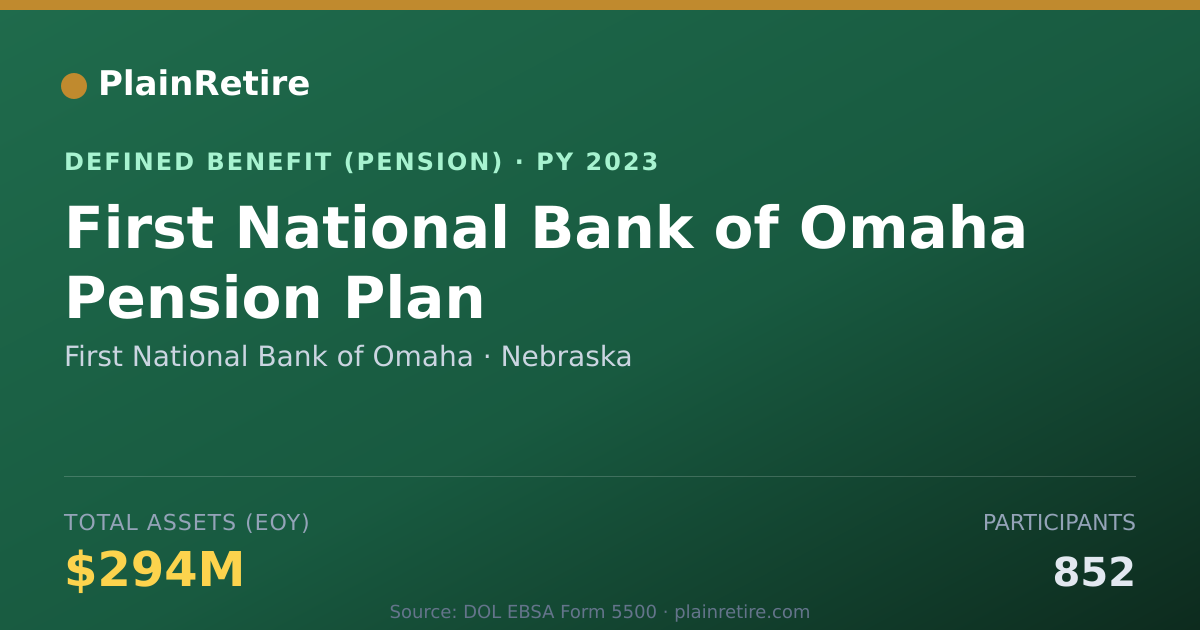 PlainRetire

DEFINED BENEFIT (PENSION) · PY 2023

First National Bank of Omaha Pension Plan

First National Bank of Omaha · Nebraska

TOTAL ASSETS (EOY)

$294M

PARTICIPANTS

852

Source: DOL EBSA Form 5500 · plainretire.com